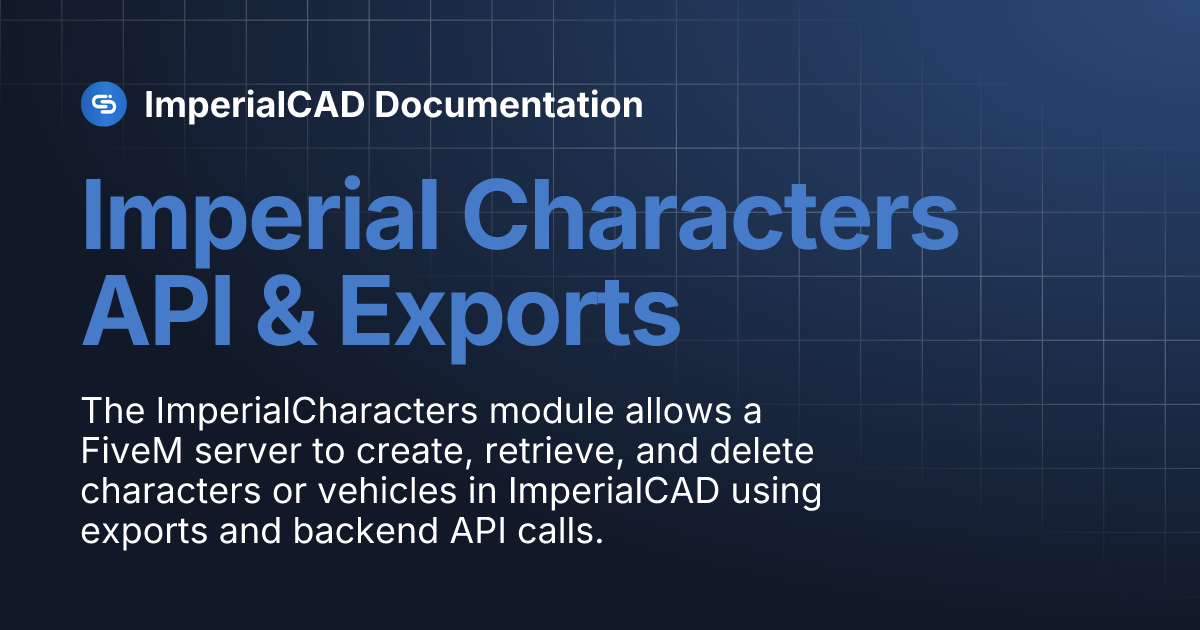 ImperialCAD Documentation

Imperial Characters API & Exports

The ImperialCharacters module allows a FiveM server to create, retrieve, and delete characters or vehicles in ImperialCAD using exports and backend API calls.